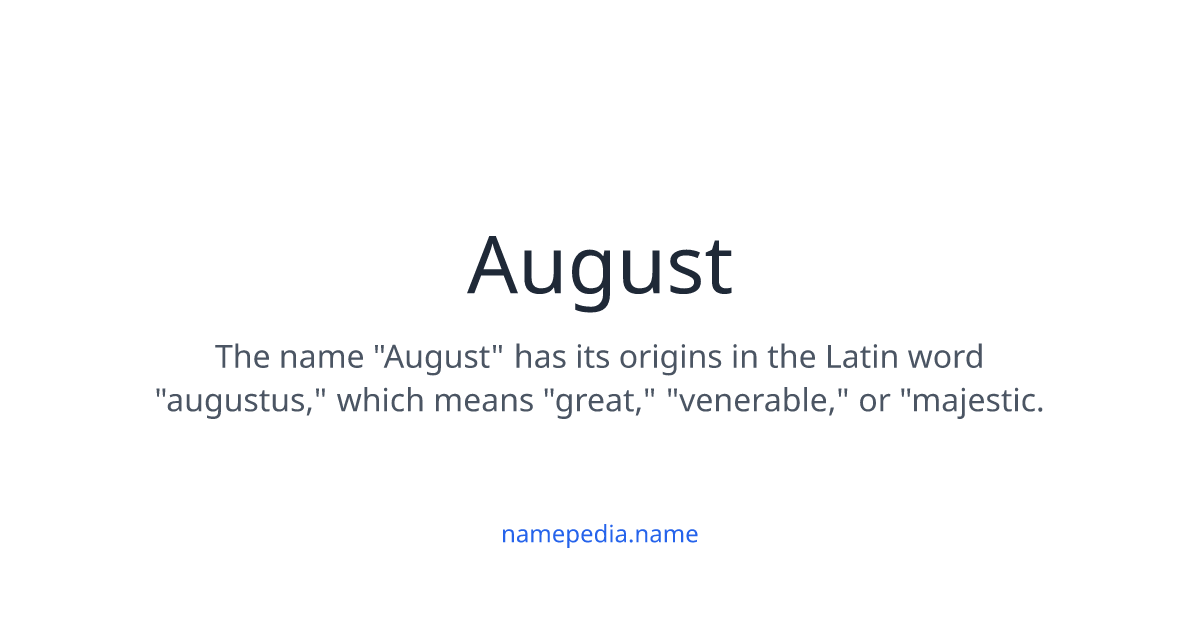 August

The name "August" has its origins in the Latin word "augustus," which means "great," "venerable," or "majestic.

namepedia.name